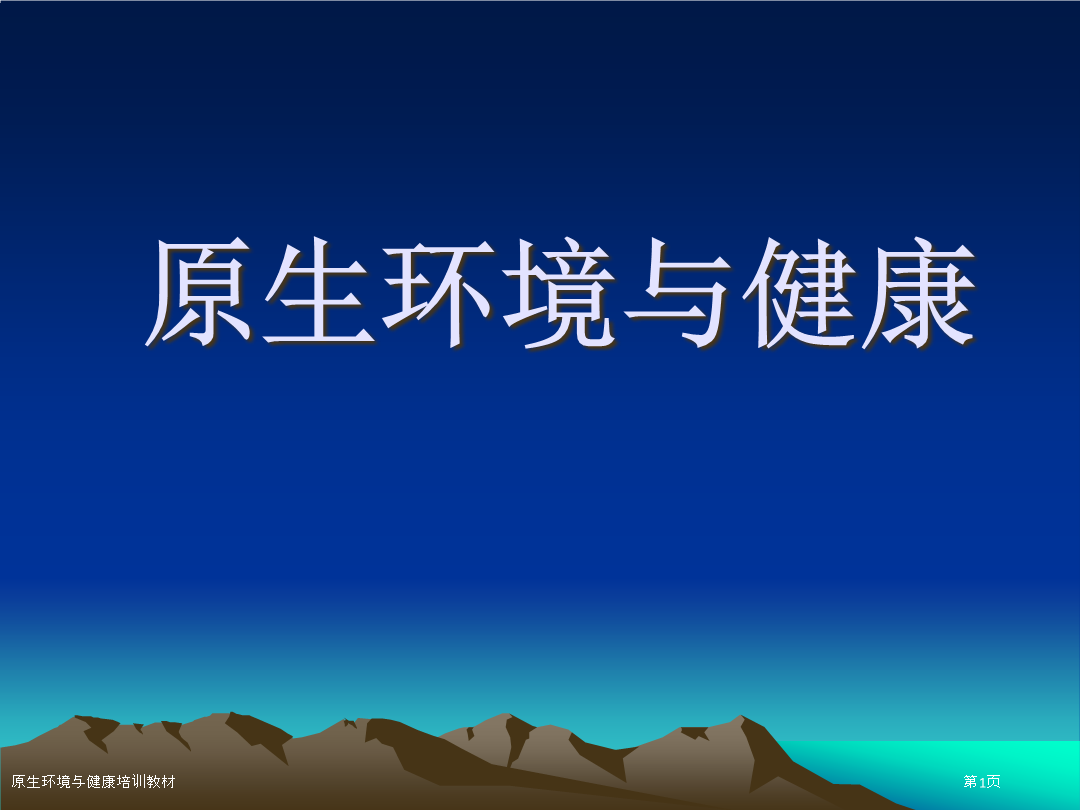 原生环境与健康

原生环境与健康培训教材

第1页